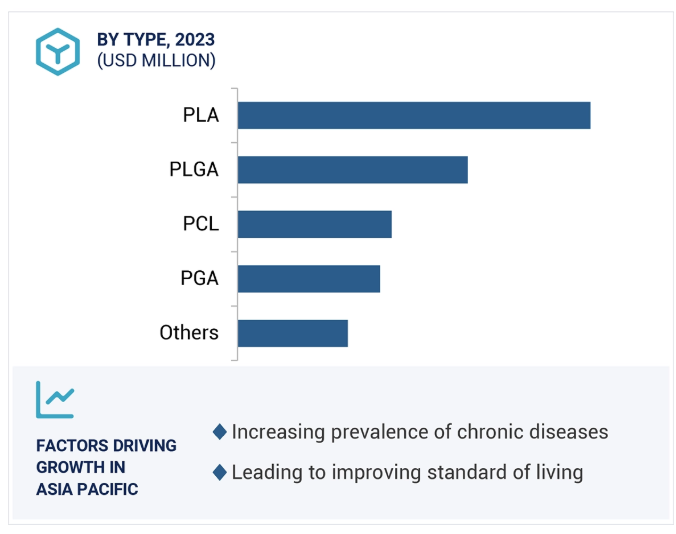 BY TYPE, 2023
(USD MILLION)

PLA

PLGA

PCL

PGA

Others

FACTORS DRIVING GROWTH IN ASIA PACIFIC

◆ Increasing prevalence of chronic diseases

◆ Leading to improving standard of living